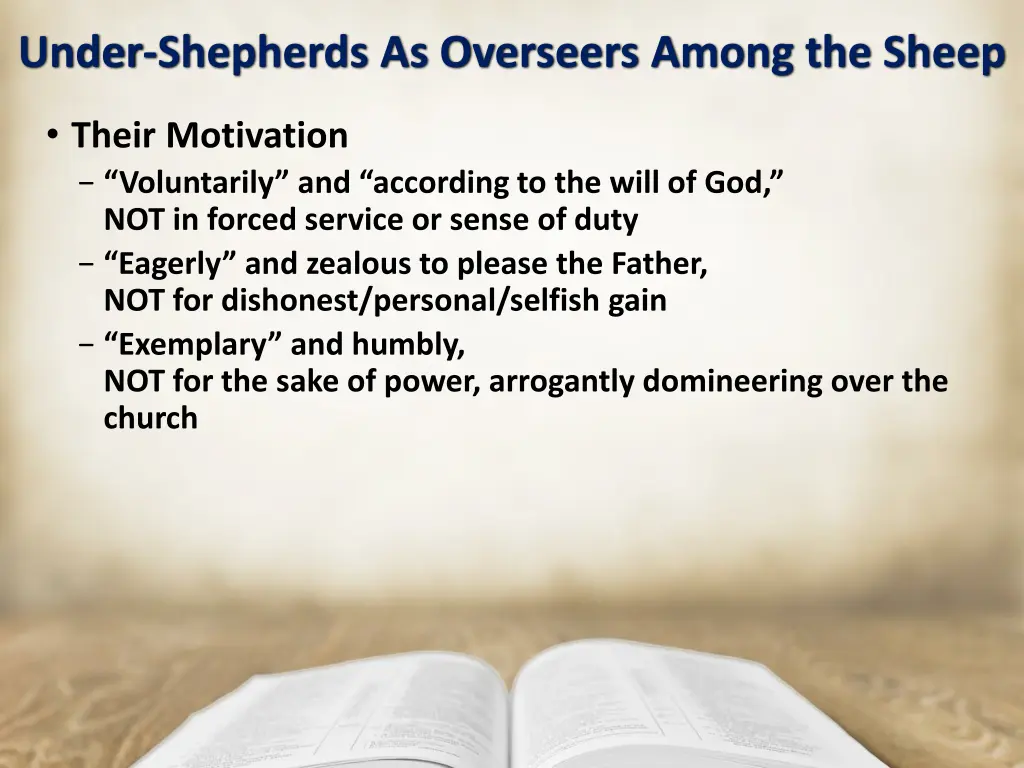 Under-Shepherds As Overseers Among the Sheep

• Their Motivation
– “Voluntarily” and “according to the will of God,” NOT in forced service or sense of duty
– “Eagerly” and zealous to please the Father, NOT for dishonest/personal/selfish gain
– “Exemplary” and humbly, NOT for the sake of power, arrogantly domineering over the church